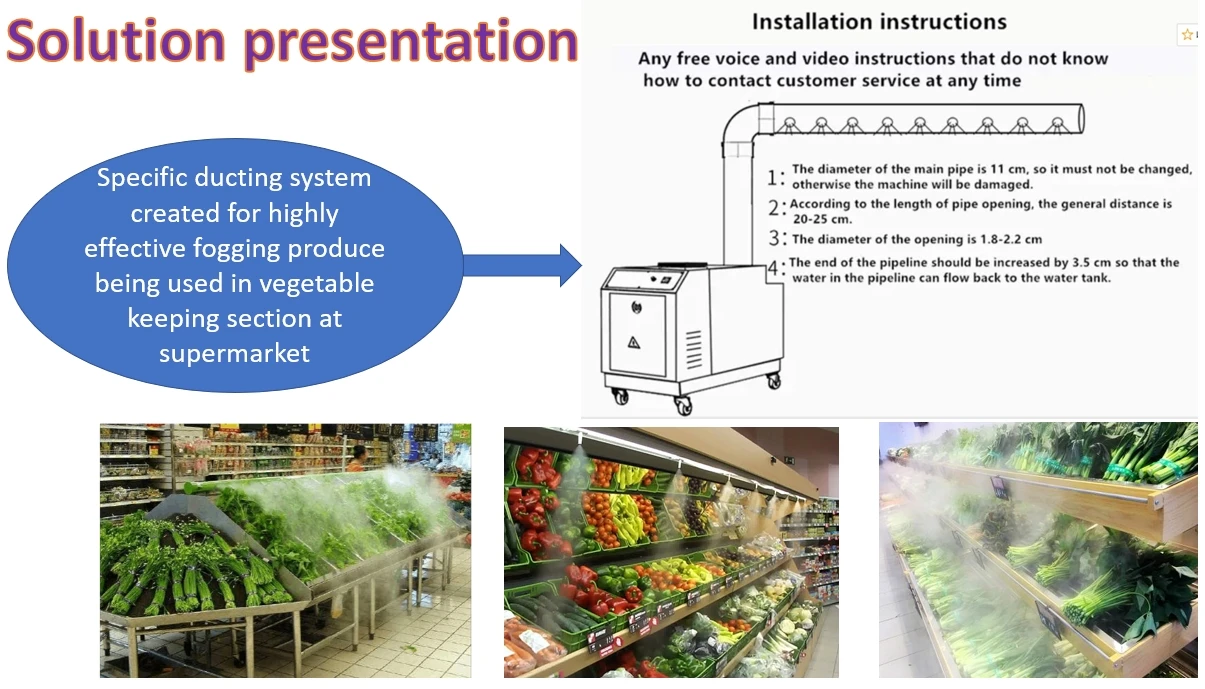 Solution presentation

Specific ducting system created for highly effective fogging produce being used in vegetable keeping section at supermarket

Installation instructions

Any free voice and video instructions that do not know how to contact customer service at any time

1: The diameter of the main pipe is 11 cm, so it must not be changed, otherwise the machine will be damaged.

2: According to the length of pipe opening, the general distance is 20-25 cm.

3: The diameter of the opening is 1.8-2.2 cm

4: The end of the pipeline should be increased by 3.5 cm so that the water in the pipeline can flow back to the water tank.